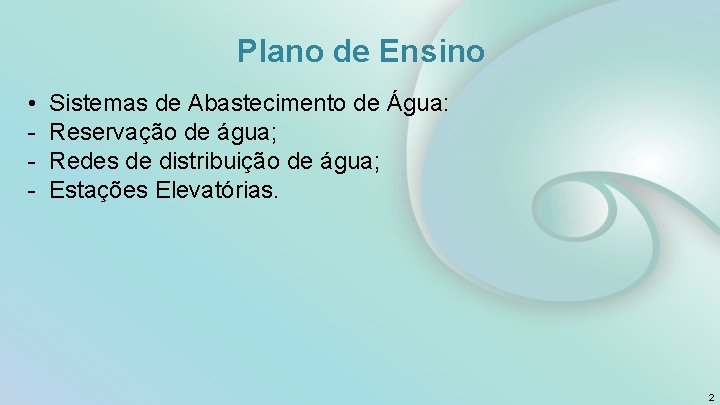 Plano de Ensino

• Sistemas de Abastecimento de Água:
- Reservação de água;
- Redes de distribuição de água;
- Estações Elevatórias.

2